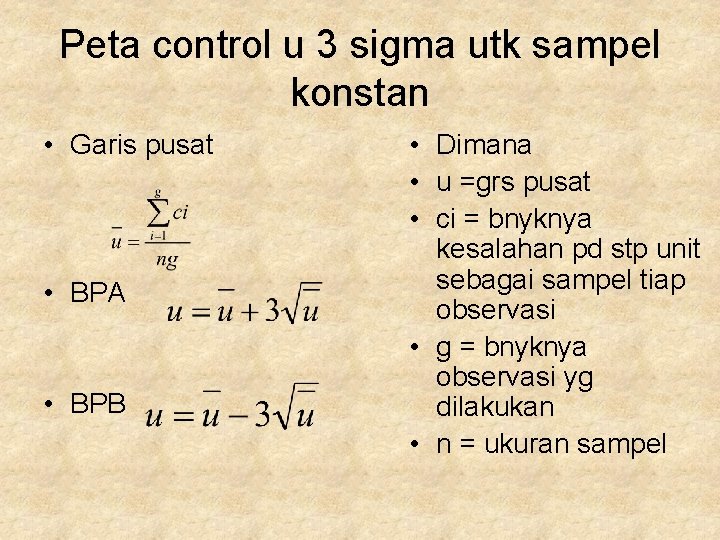 Peta control u 3 sigma utk sampel konstan

• Garis pusat

$\bar{u} = \frac{\sum_{i-1}^{g} ci}{ng}$

• BPA $u = \bar{u} + 3\sqrt{\bar{u}}$

• BPB $u = \bar{u} - 3\sqrt{\bar{u}}$

• Dimana
• u =grs pusat
• ci = bnyknya kesalahan pd stp unit sebagai sampel tiap observasi
• g = bnyknya observasi yg dilakukan
• n = ukuran sampel